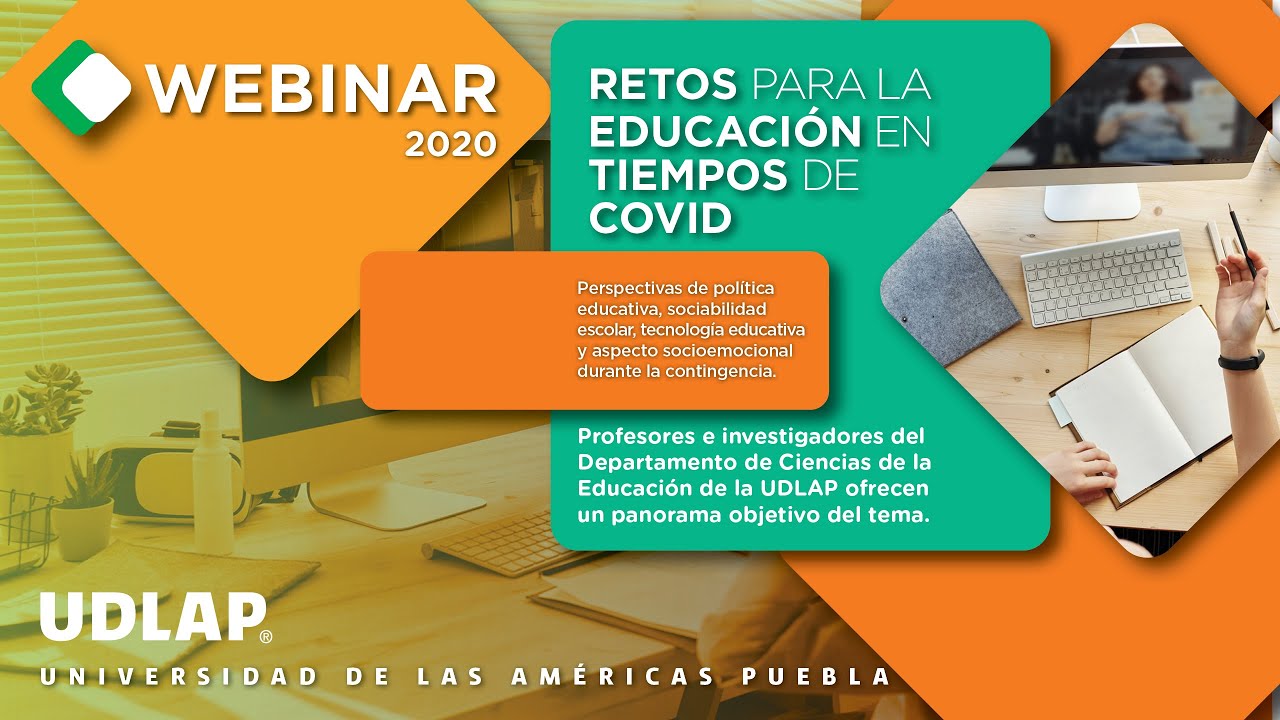 WEBINAR
2020

RETOS PARA LA EDUCACIÓN EN TIEMPOS DE COVID

Perspectivas de política educativa, sociabilidad escolar, tecnología educativa y aspecto socioemocional durante la contingencia.

Profesores e investigadores del Departamento de Ciencias de la Educación de la UDLAP ofrecen un panorama objetivo del tema.

UDLAP®
UNIVERSIDAD DE LAS AMÉRICAS PUEBLA